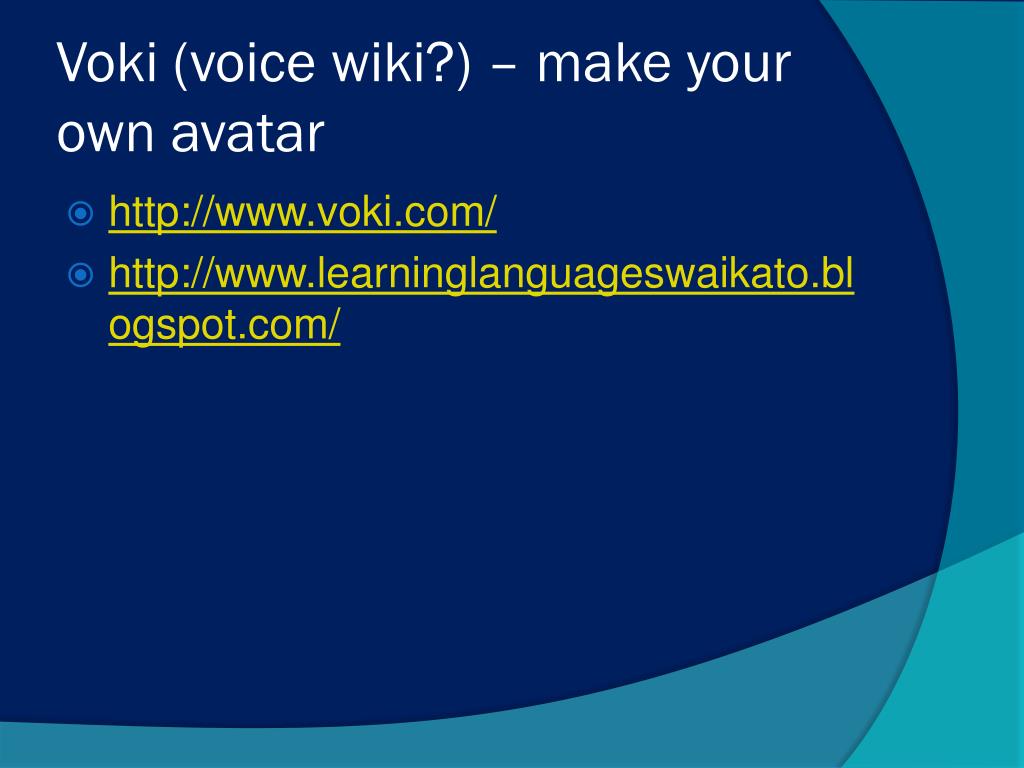 Voki (voice wiki?) – make your own avatar

http://www.voki.com/

http://www.learninglanguageswaikato.blogspot.com/